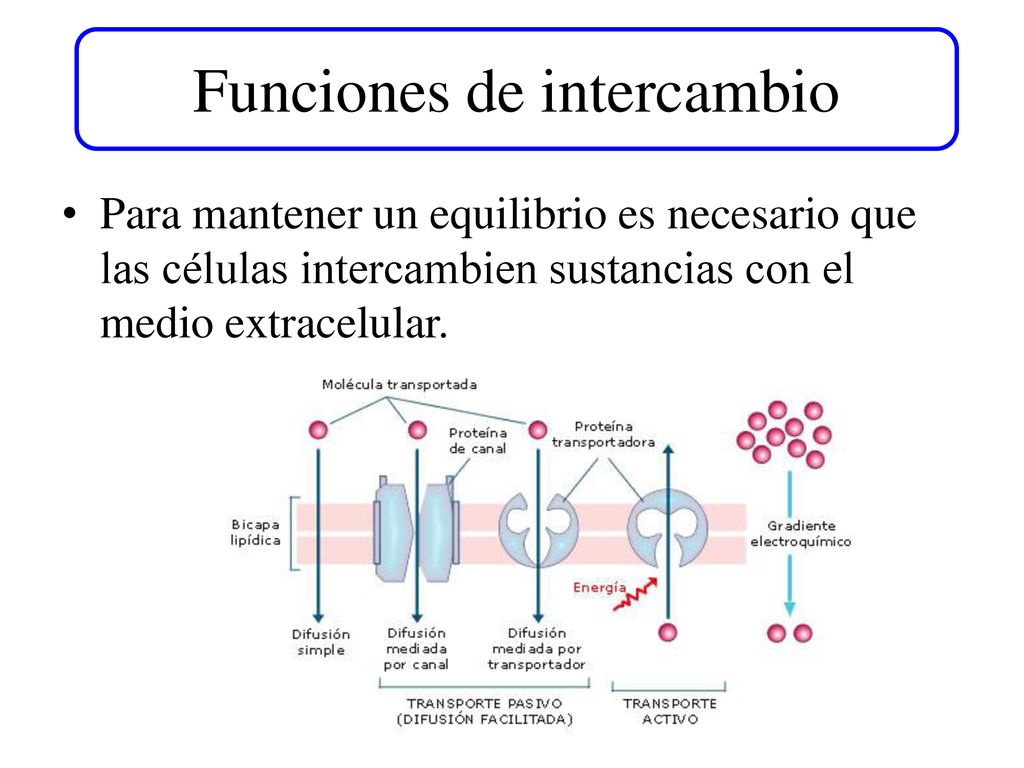 Funciones de intercambio

• Para mantener un equilibrio es necesario que las células intercambien sustancias con el medio extracelular.

Molécula transportada

Proteína de canal

Proteína transportadora

Bicapa lipídica

Gradiente electroquímico

Energía

Difusión simple

Difusión mediada por canal

Difusión mediada por transportador

TRANSPORTE PASIVO (DIFUSIÓN FACILITADA)

TRANSPORTE ACTIVO